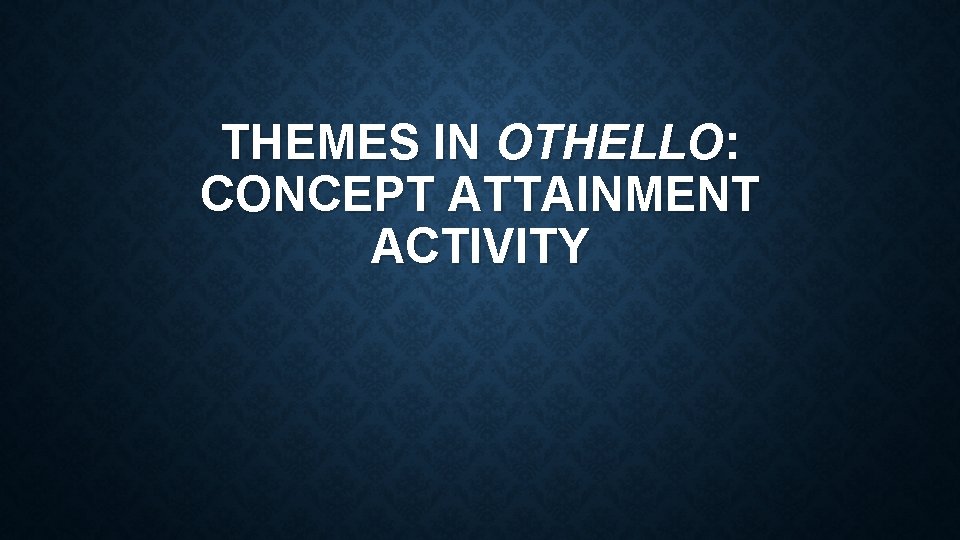 THEMES IN OTHELLO: CONCEPT ATTAINMENT ACTIVITY